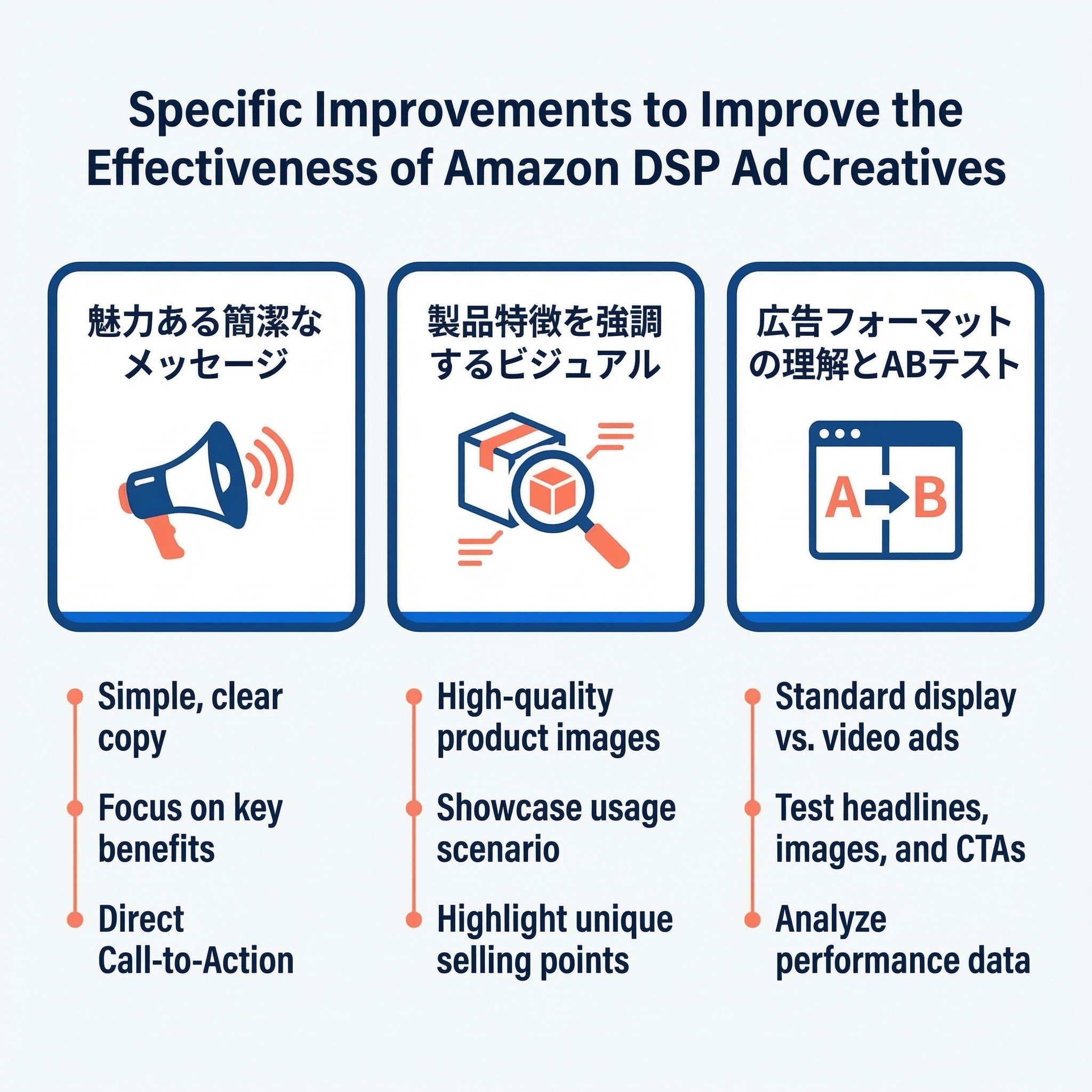 Specific Improvements to Improve the Effectiveness of Amazon DSP Ad Creatives

魅力ある簡潔なメッセージ

製品特徴を強調するビジュアル

広告フォーマットの理解とABテスト

A B

Simple, clear copy

Focus on key benefits

Direct Call-to-Action

High-quality product images

Showcase usage scenario

Highlight unique selling points

Standard display vs. video ads

Test headlines, images, and CTAs

Analyze performance data